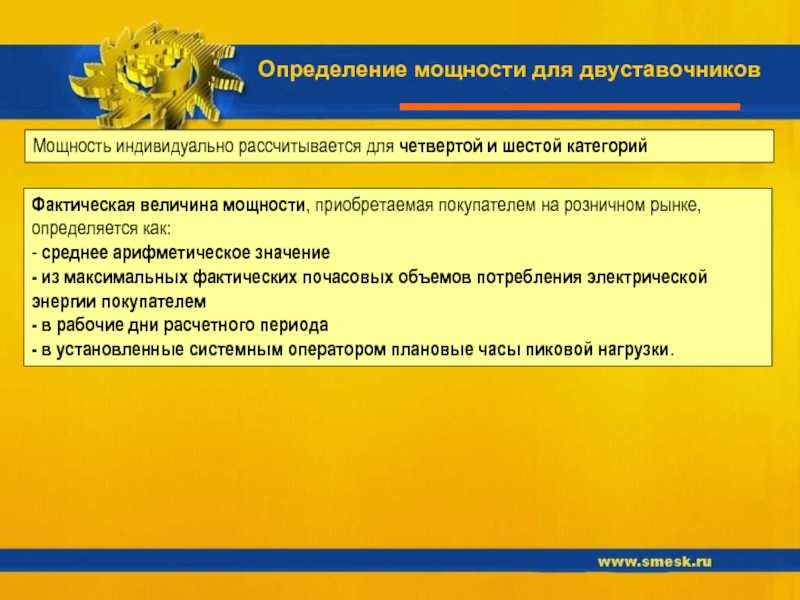 Определение мощности для двуставочников

Мощность индивидуально рассчитывается для четвертой и шестой категорий

Фактическая величина мощности, приобретаемая покупателем на розничном рынке, определяется как:
- среднее арифметическое значение
- из максимальных фактических почасовых объемов потребления электрической энергии покупателем
- в рабочие дни расчетного периода
- в установленные системным оператором плановые часы пиковой нагрузки.

www.smesk.ru